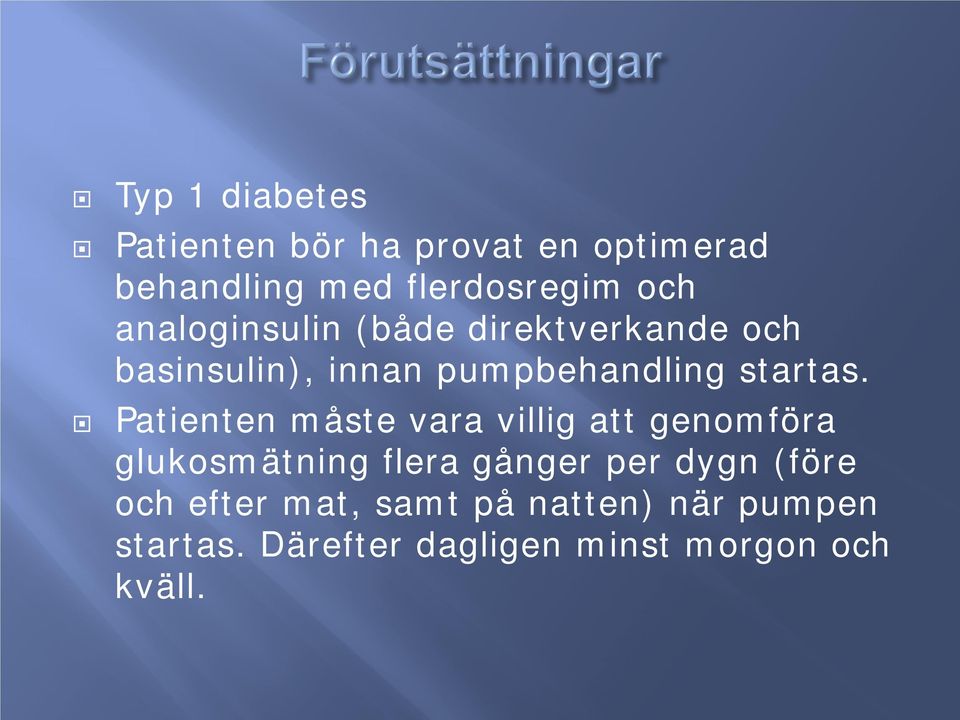 Förutsättningar

Typ 1 diabetes

Patienten bör ha provat en optimerad behandling med flerdosregim och analoginsulin (både direktverkande och basinsulin), innan pumpbehandling startas.

Patienten måste vara villig att genomföra glukosmätning flera gånger per dygn (före och efter mat, samt på natten) när pumpen startas. Därefter dagligen minst morgon och kväll.